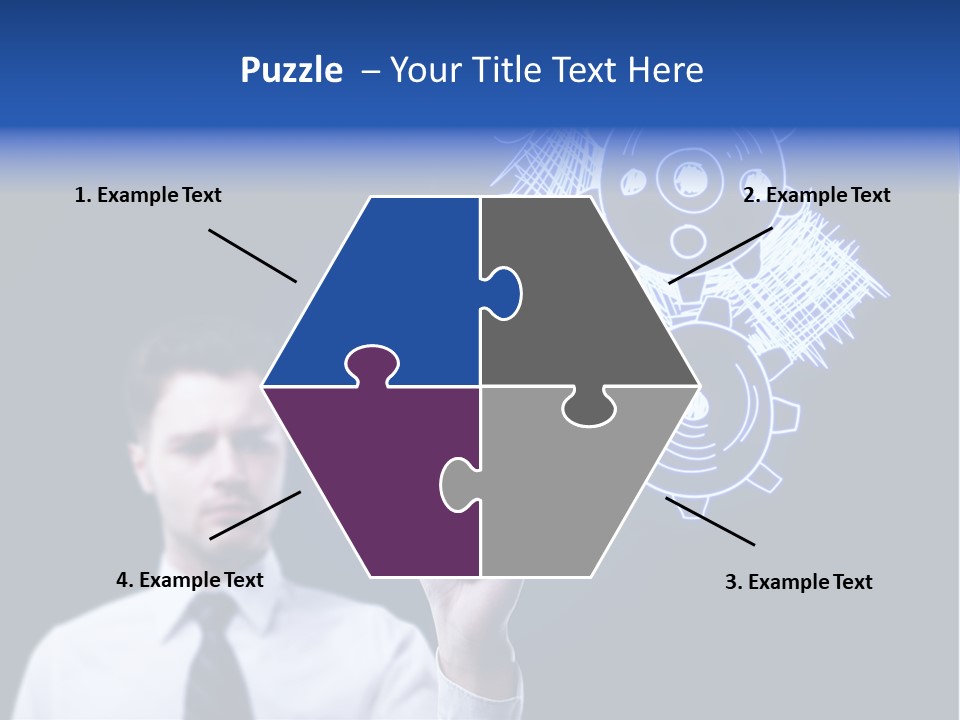 Puzzle – Your Title Text Here

1. Example Text

2. Example Text

4. Example Text

3. Example Text